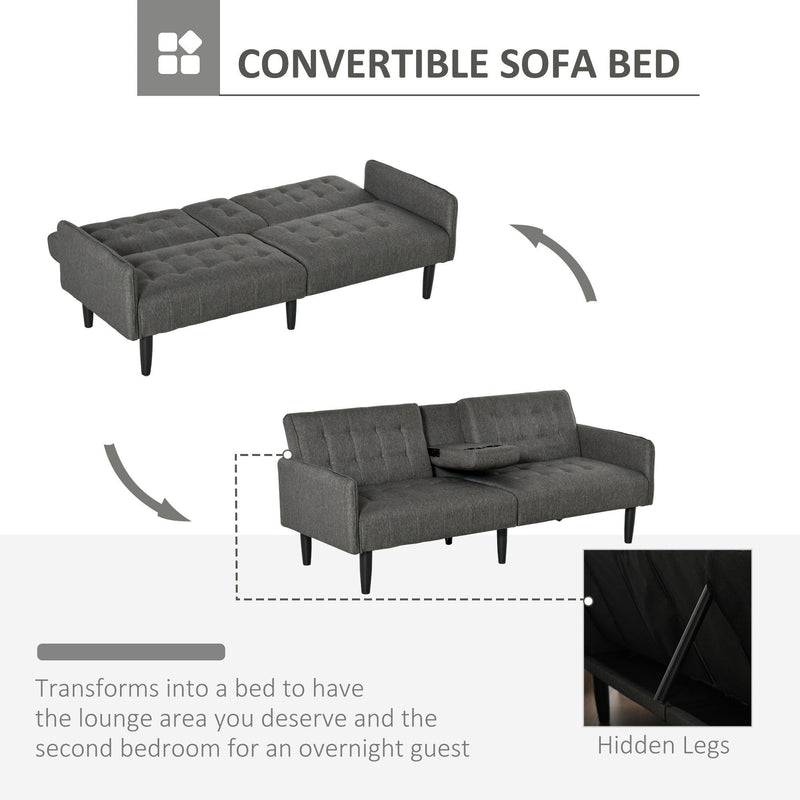 CONVERTIBLE SOFA BED

Transforms into a bed to have the lounge area you deserve and the second bedroom for an overnight guest

Hidden Legs